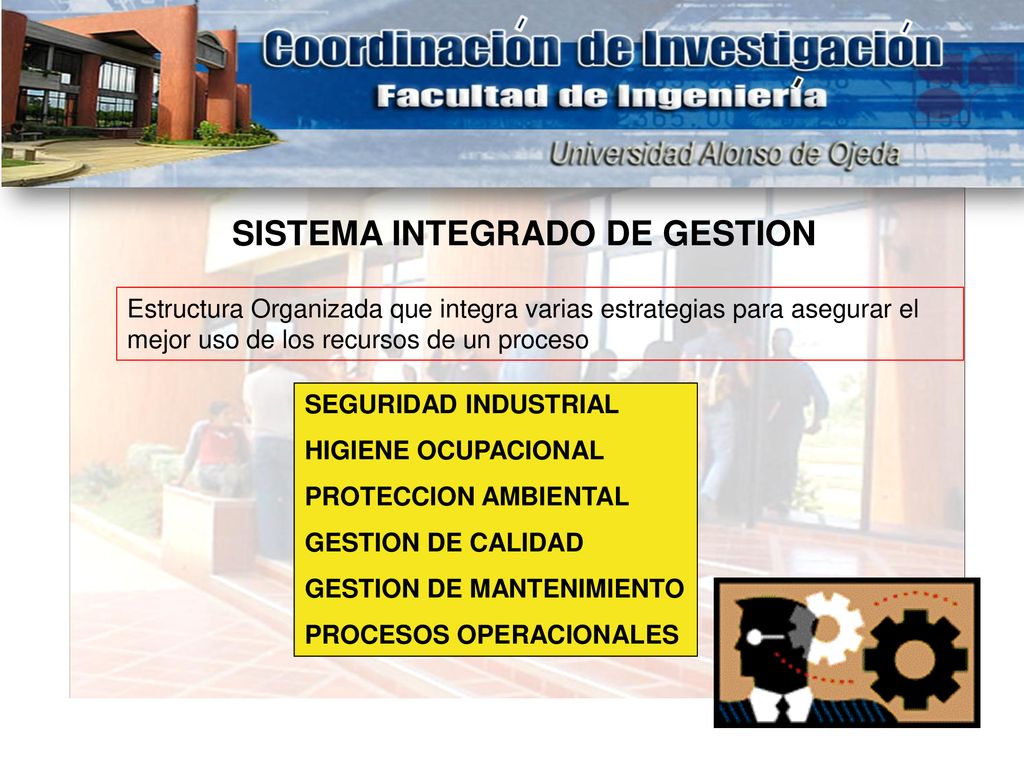 Coordinación de Investigación
Facultad de Ingeniería
Universidad Alonso de Ojeda

SISTEMA INTEGRADO DE GESTION

Estructura Organizada que integra varias estrategias para asegurar el mejor uso de los recursos de un proceso

SEGURIDAD INDUSTRIAL
HIGIENE OCUPACIONAL
PROTECCION AMBIENTAL
GESTION DE CALIDAD
GESTION DE MANTENIMIENTO
PROCESOS OPERACIONALES